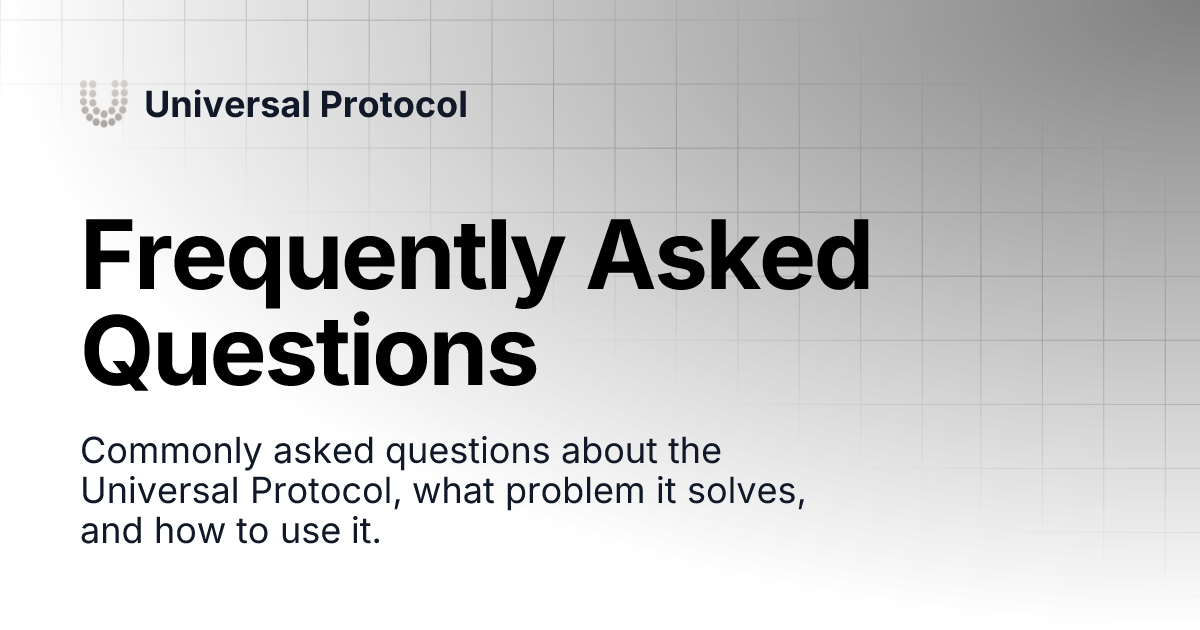 Universal Protocol

Frequently Asked Questions

Commonly asked questions about the Universal Protocol, what problem it solves, and how to use it.